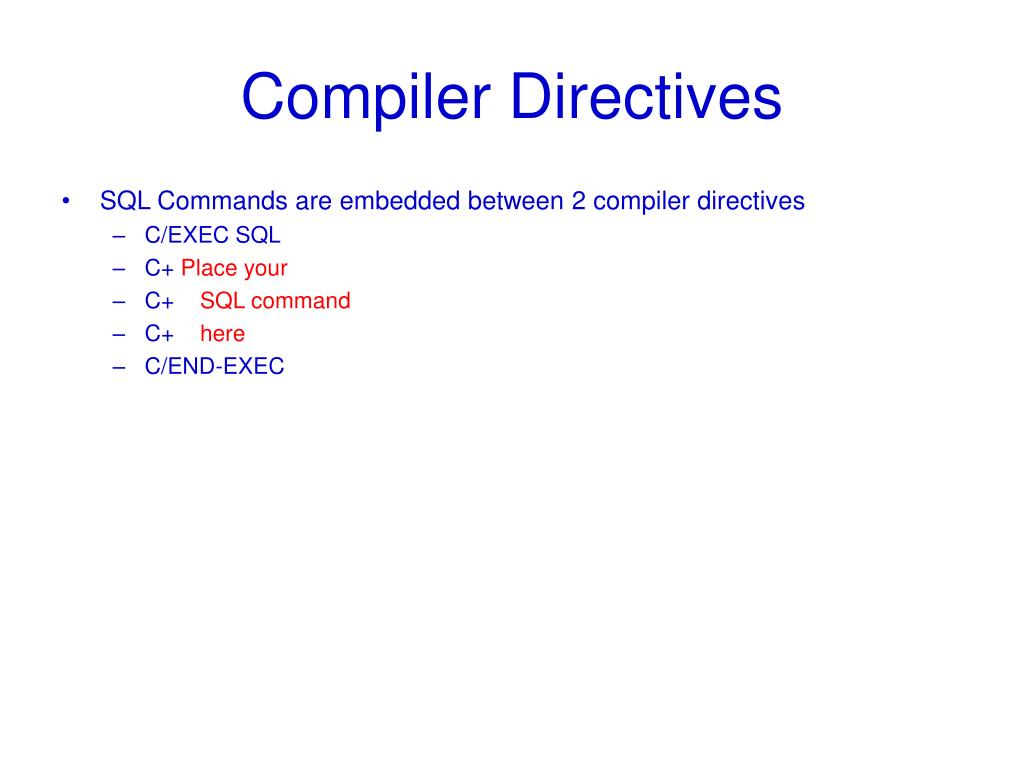 Compiler Directives

• SQL Commands are embedded between 2 compiler directives
– C/EXEC SQL
– C+ Place your
– C+ SQL command
– C+ here
– C/END-EXEC